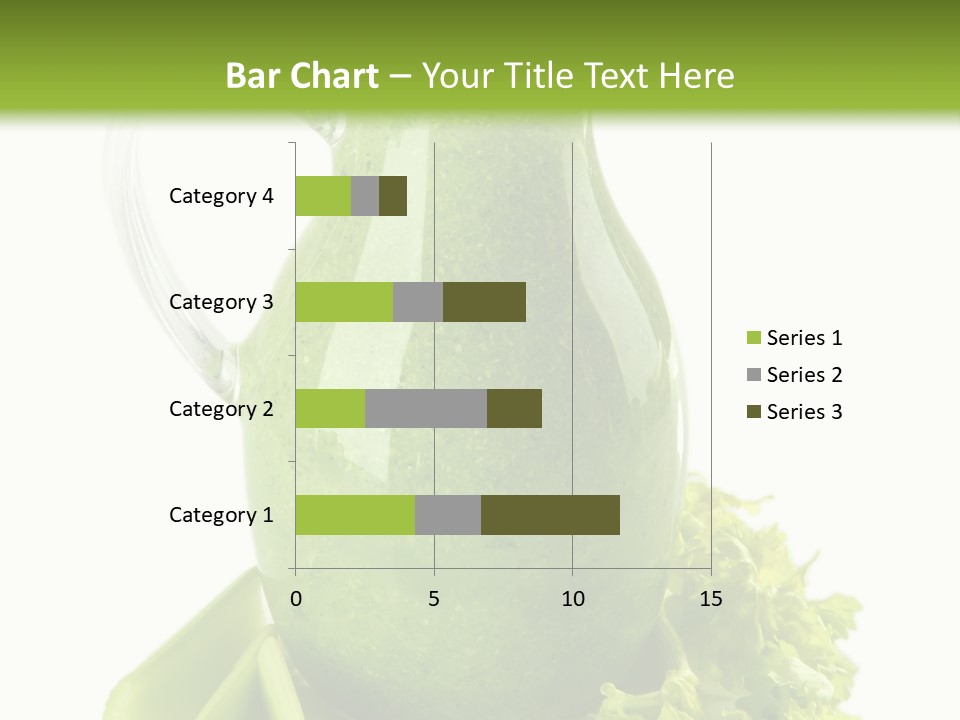 Bar Chart – Your Title Text Here

Category 4
Category 3
Category 2
Category 1

0
5
10
15

Series 1
Series 2
Series 3